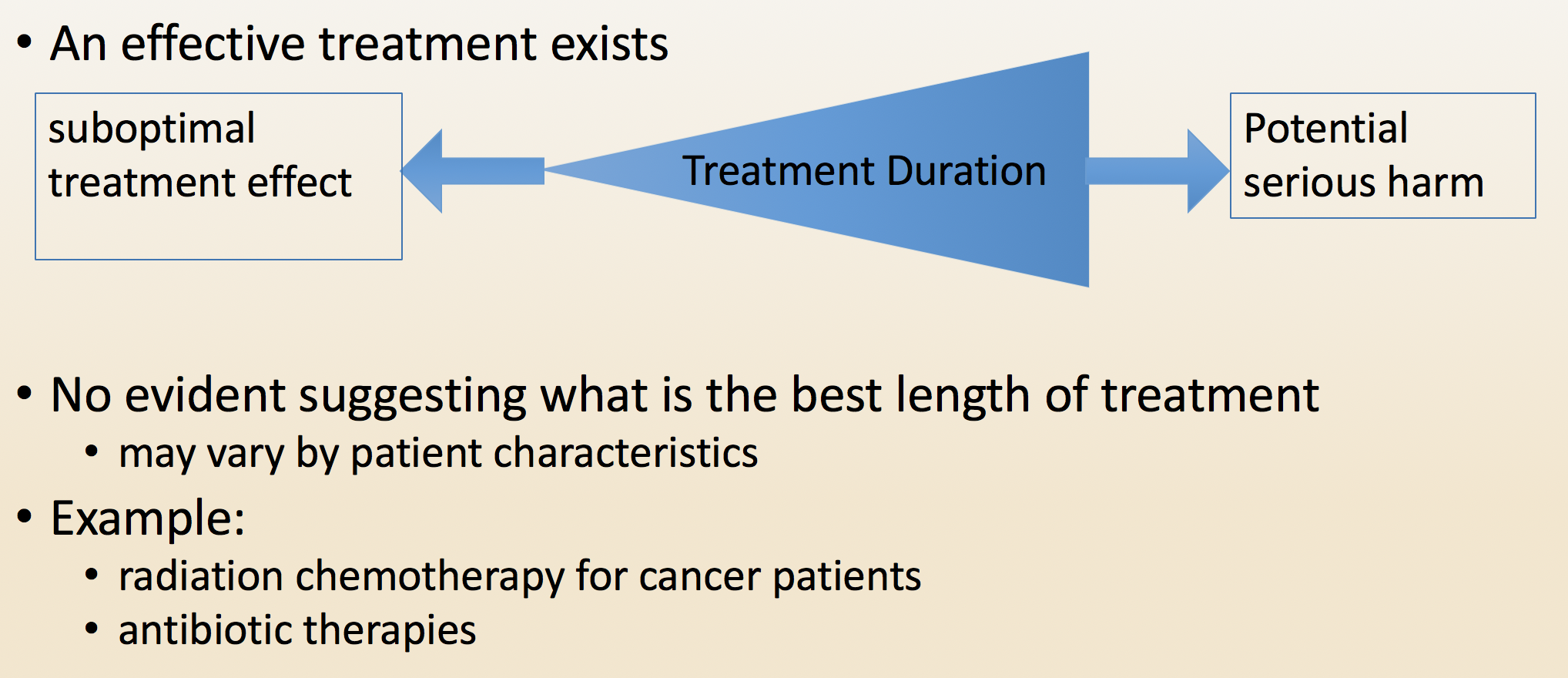 • An effective treatment exists

suboptimal treatment effect

Treatment Duration

Potential serious harm

• No evident suggesting what is the best length of treatment
  • may vary by patient characteristics
• Example:
  • radiation chemotherapy for cancer patients
  • antibiotic therapies